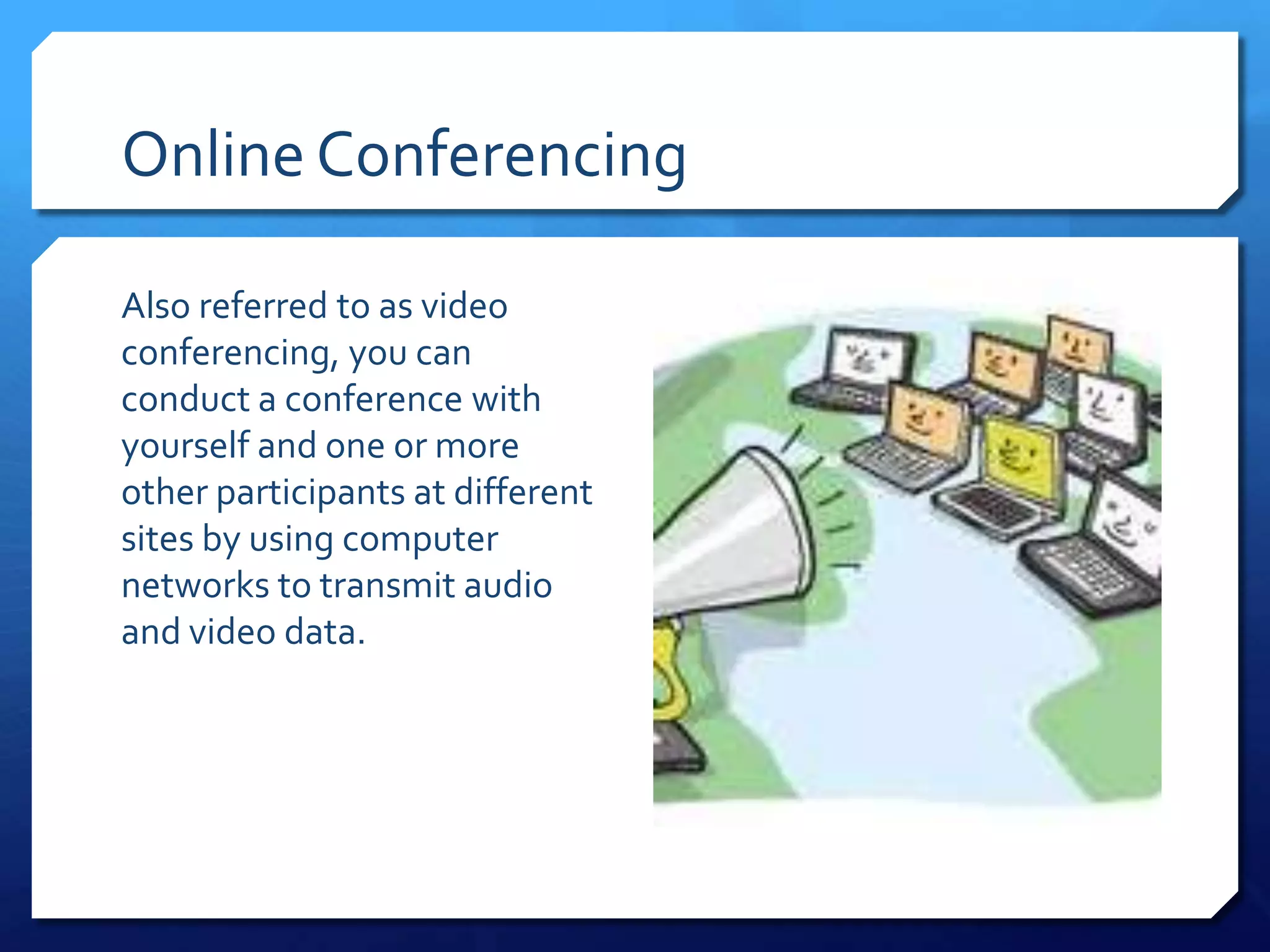 Online Conferencing

Also referred to as video conferencing, you can conduct a conference with yourself and one or more other participants at different sites by using computer networks to transmit audio and video data.